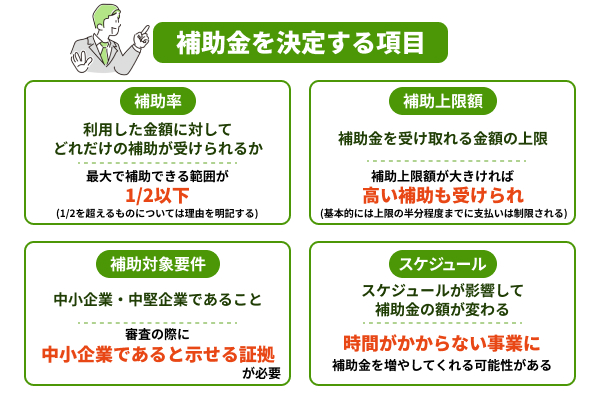 補助金を決定する項目

補助率

利用した金額に対して
どれだけの補助が受けられるか

最大で補助できる範囲が
1/2以下
(1/2を超えるものについては理由を明記する)

補助上限額

補助金を受け取れる金額の上限

補助上限額が大きければ
高い補助も受けられ
(基本的には上限の半分程度までに支払いは制限される)

補助対象要件

中小企業・中堅企業であること

審査の際に
中小企業であると示せる証拠
が必要

スケジュール

スケジュールが影響して
補助金の額が変わる

時間がかからない事業に
補助金を増やしてくれる可能性がある